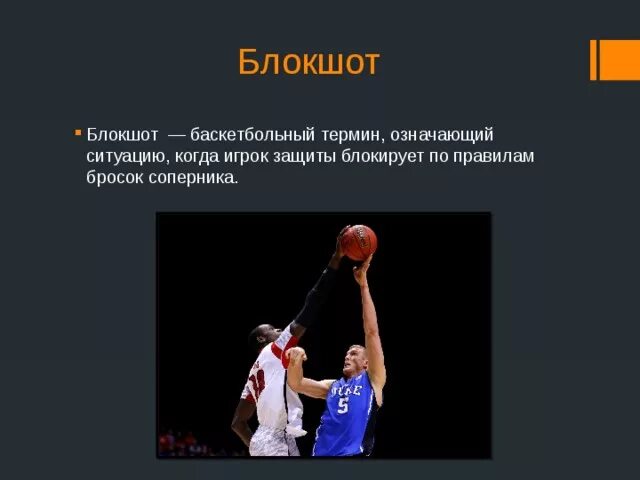 Блокшот

Блокшот — баскетбольный термин, означающий ситуацию, когда игрок защиты блокирует по правилам бросок соперника.

DUKE
5